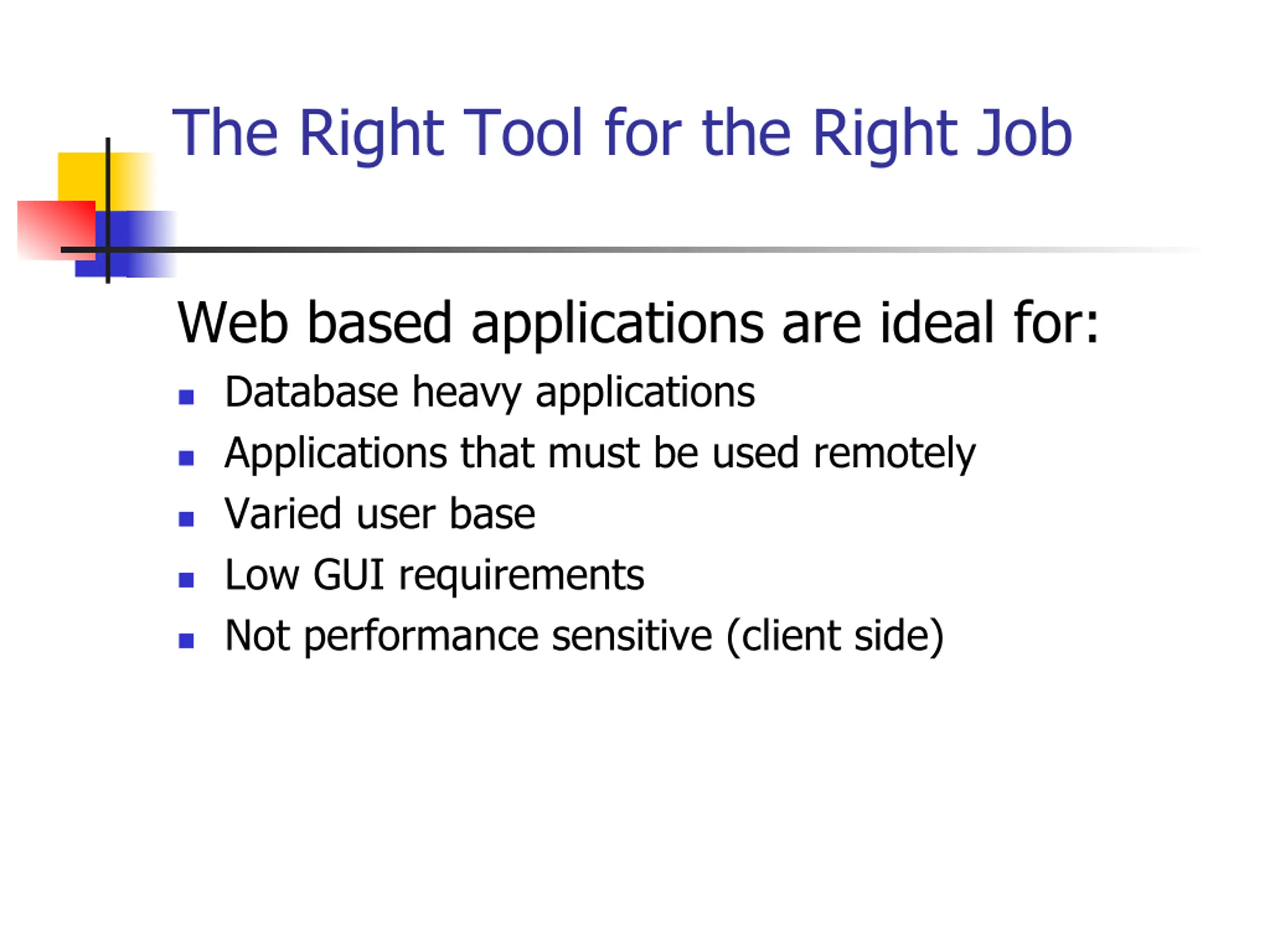 The Right Tool for the Right Job

Web based applications are ideal for:

- Database heavy applications
- Applications that must be used remotely
- Varied user base
- Low GUI requirements
- Not performance sensitive (client side)